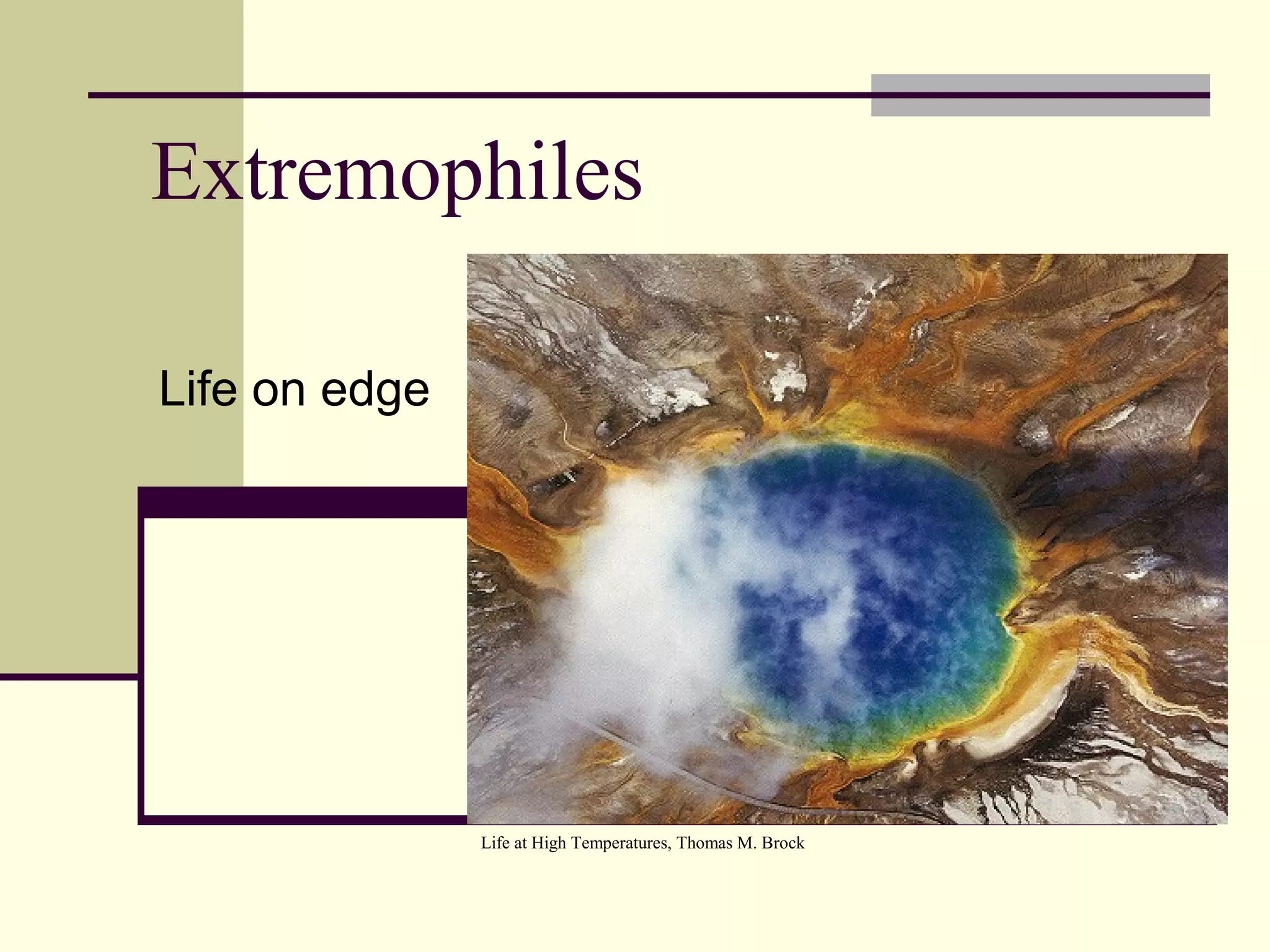 Extremophiles

Life on edge

Life at High Temperatures, Thomas M. Brock